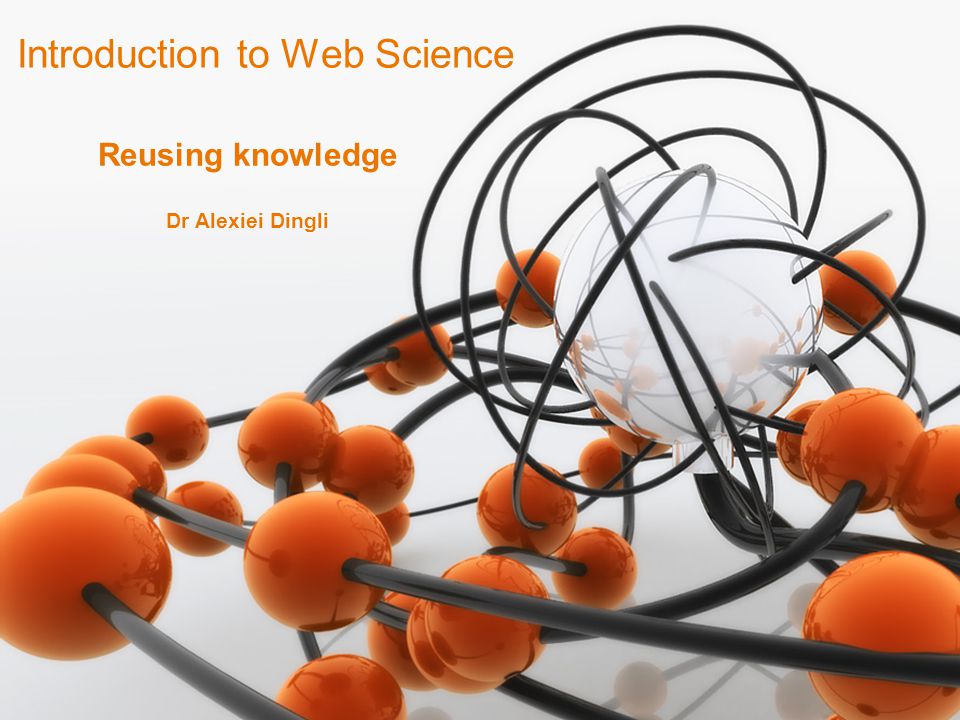 Introduction to Web Science

Reusing knowledge

Dr Alexiei Dingli